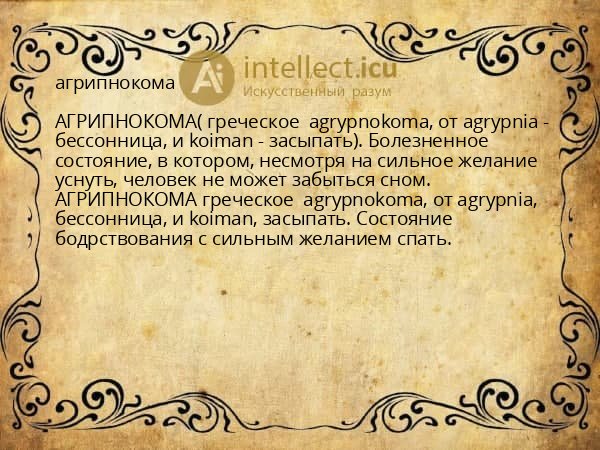 агрипнокома

Ai intellect.icu
Искусственный разум

АГРИПНОКОМА( греческое agrypnokoma, от agrypnia - бессонница, и koiman - засыпать). Болезненное состояние, в котором, несмотря на сильное желание уснуть, человек не может забыться сном. АГРИПНОКОМА греческое agrypnokoma, от agrypnia, бессонница, и koiman, засыпать. Состояние бодрствования с сильным желанием спать.